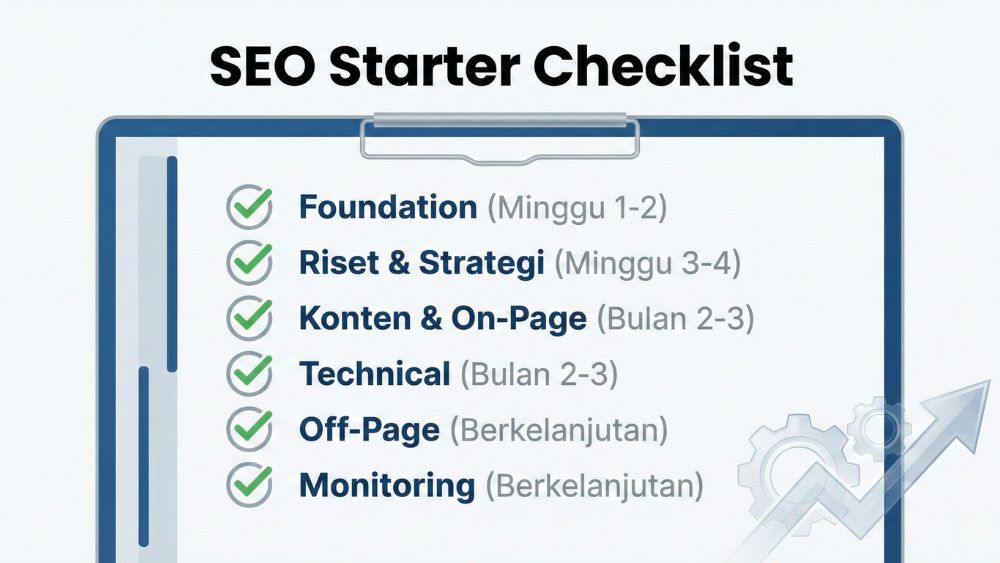 SEO Starter Checklist

Foundation (Minggu 1-2)
Riset & Strategi (Minggu 3-4)
Konten & On-Page (Bulan 2-3)
Technical (Bulan 2-3)
Off-Page (Berkelanjutan)
Monitoring (Berkelanjutan)